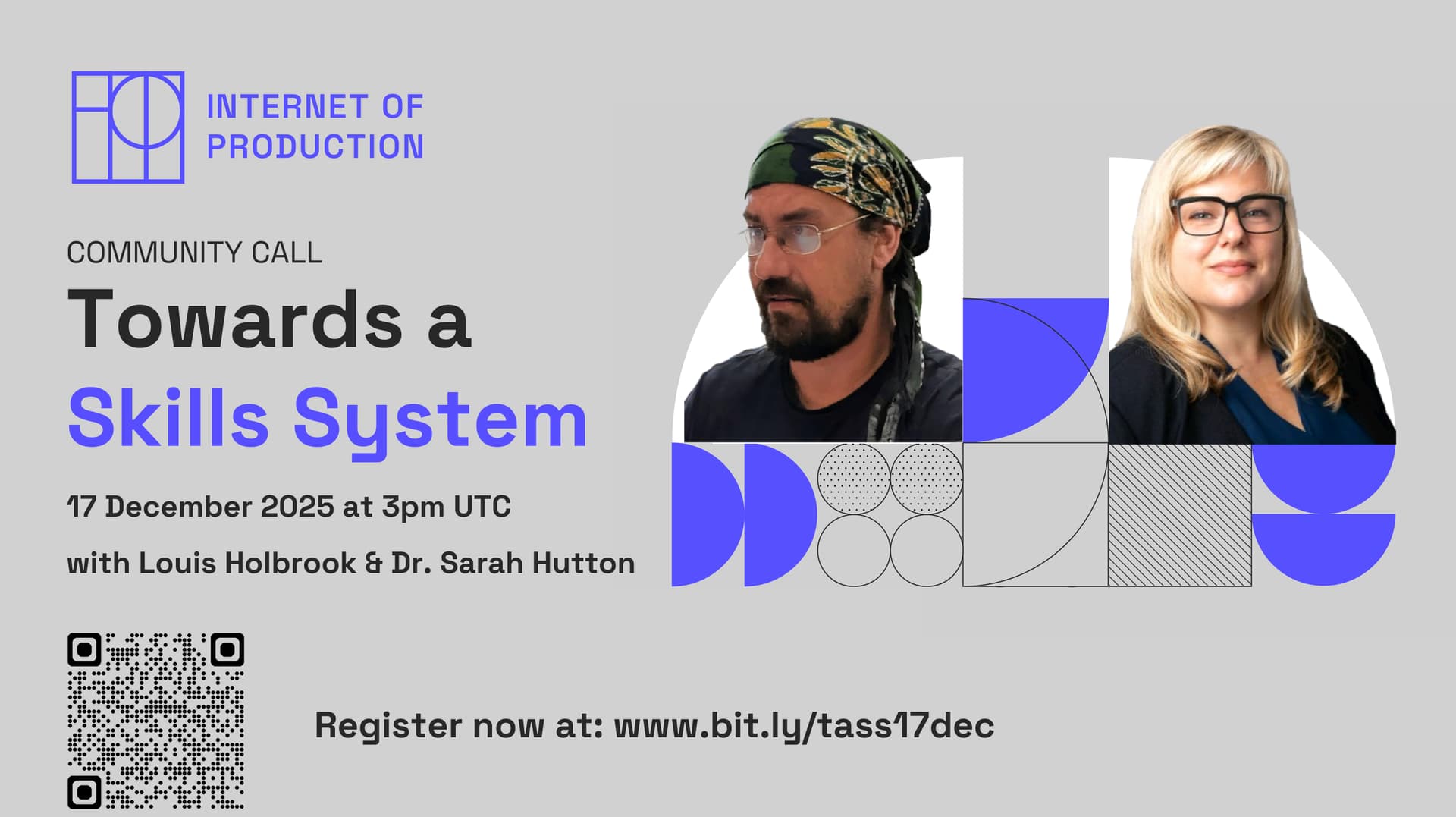 INTERNET OF PRODUCTION

COMMUNITY CALL

Towards a Skills System

17 December 2025 at 3pm UTC

with Louis Holbrook & Dr. Sarah Hutton

Register now at: www.bit.ly/tass17dec